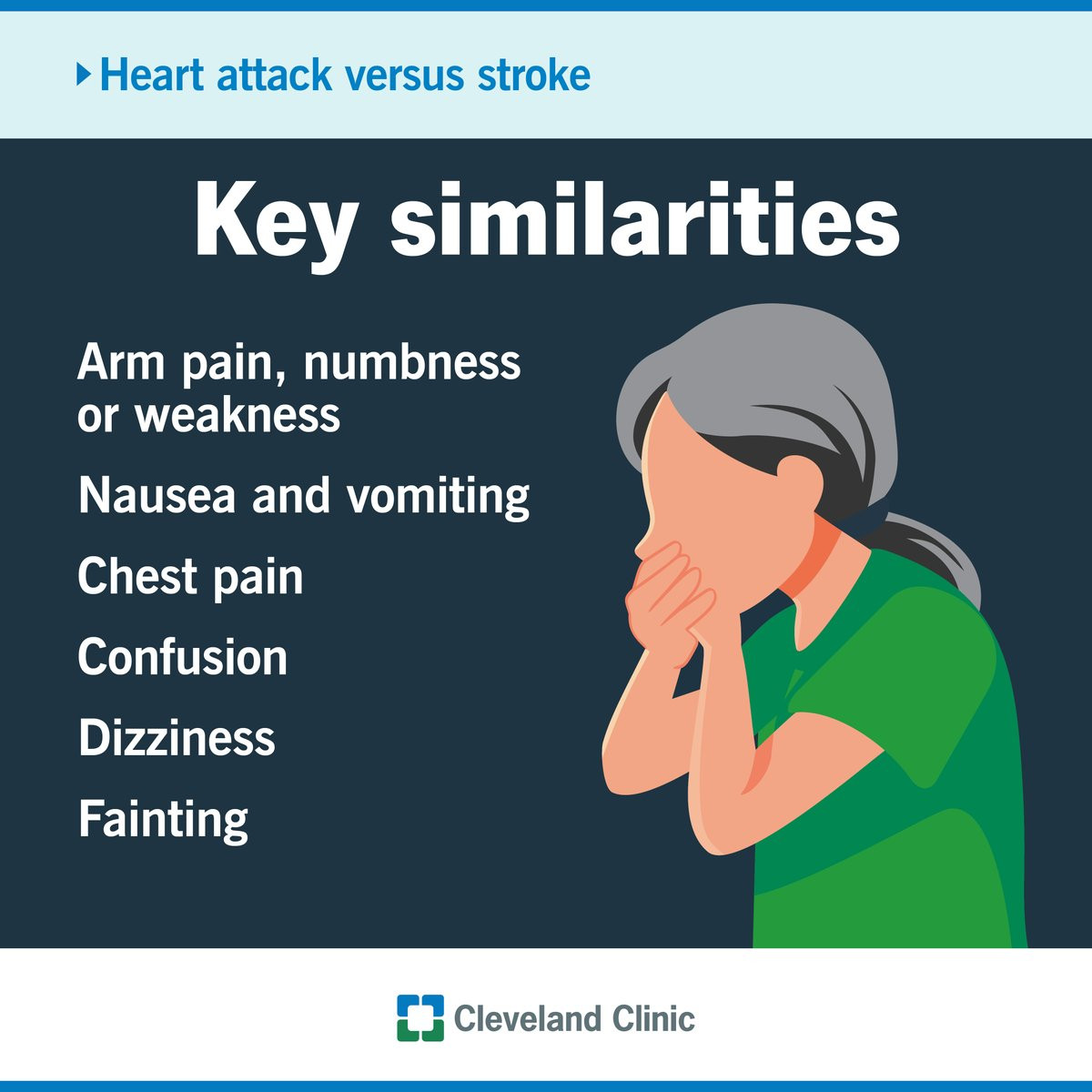 Heart attack versus stroke

Key similarities

Arm pain, numbness or weakness

Nausea and vomiting

Chest pain

Confusion

Dizziness

Fainting

Cleveland Clinic